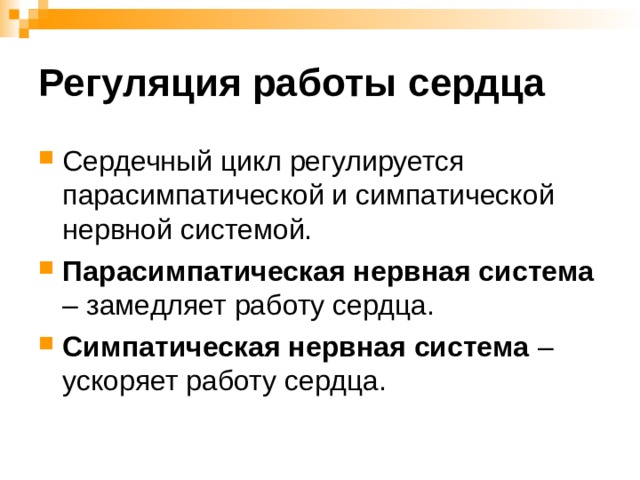 Регуляция работы сердца

Сердечный цикл регулируется парасимпатической и симпатической нервной системой.

Парасимпатическая нервная система – замедляет работу сердца.

Симпатическая нервная система – ускоряет работу сердца.